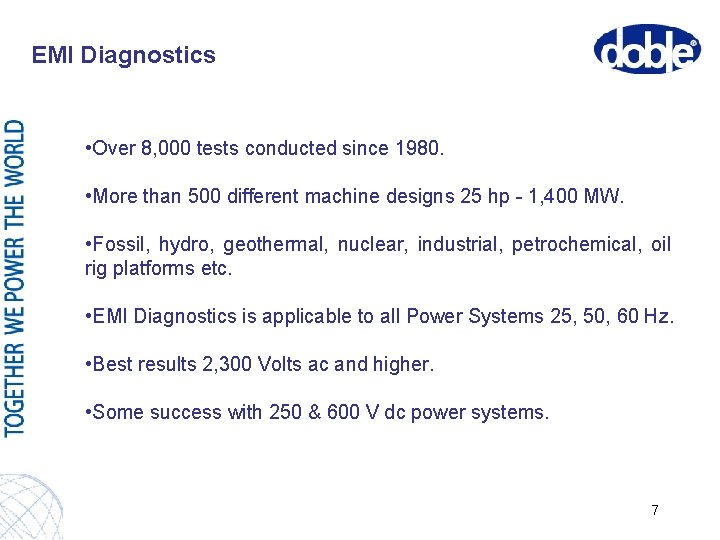 EMI Diagnostics

doble®

TOGETHER WE POWER THE WORLD

•Over 8,000 tests conducted since 1980.

•More than 500 different machine designs 25 hp - 1,400 MW.

•Fossil, hydro, geothermal, nuclear, industrial, petrochemical, oil rig platforms etc.

•EMI Diagnostics is applicable to all Power Systems 25, 50, 60 Hz.

•Best results 2,300 Volts ac and higher.

•Some success with 250 & 600 V dc power systems.

7